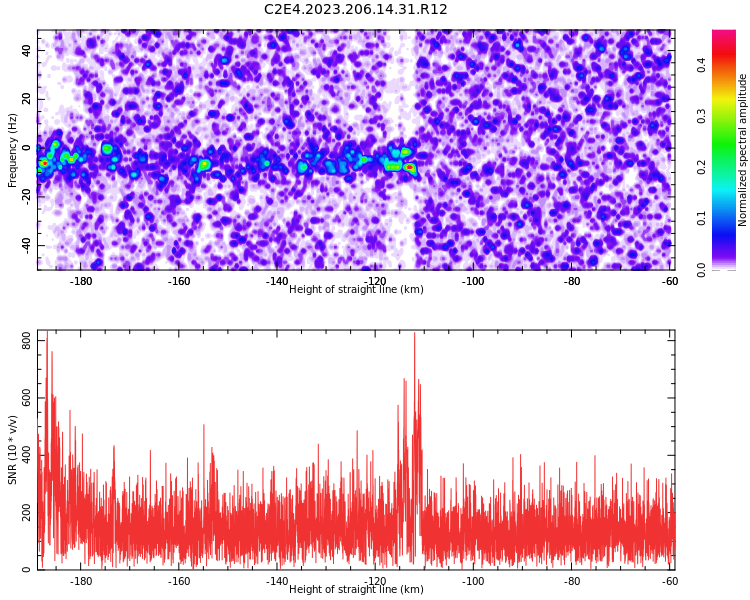 C2E4.2023.206.14.31.R12

Frequency (Hz)
40
20
0
-20
-40

-180 -160 -140 -120 -100 -80 -60
Height of straight line (km)

Normalized spectral amplitude
0.0
0.1
0.2
0.3
0.4

SNR (10 * v/v)
800
600
400
200
0

-180 -160 -140 -120 -100 -80 -60
Height of straight line (km)